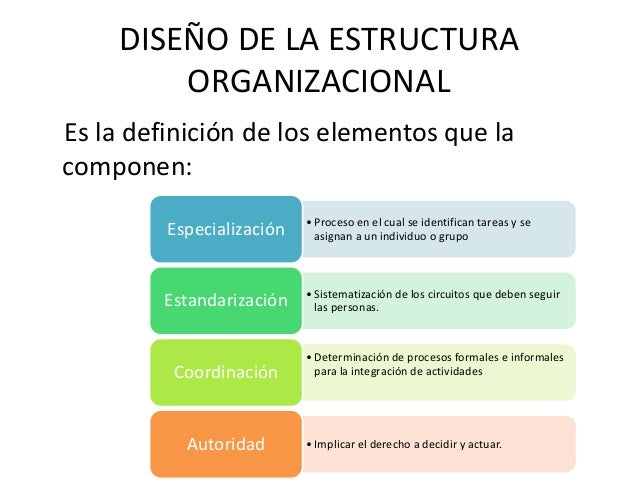 DISEÑO DE LA ESTRUCTURA ORGANIZACIONAL

Es la definición de los elementos que la componen:

Especialización
• Proceso en el cual se identifican tareas y se asignan a un individuo o grupo

Estandarización
• Sistematización de los circuitos que deben seguir las personas.

Coordinación
• Determinación de procesos formales e informales para la integración de actividades

Autoridad
• Implicar el derecho a decidir y actuar.